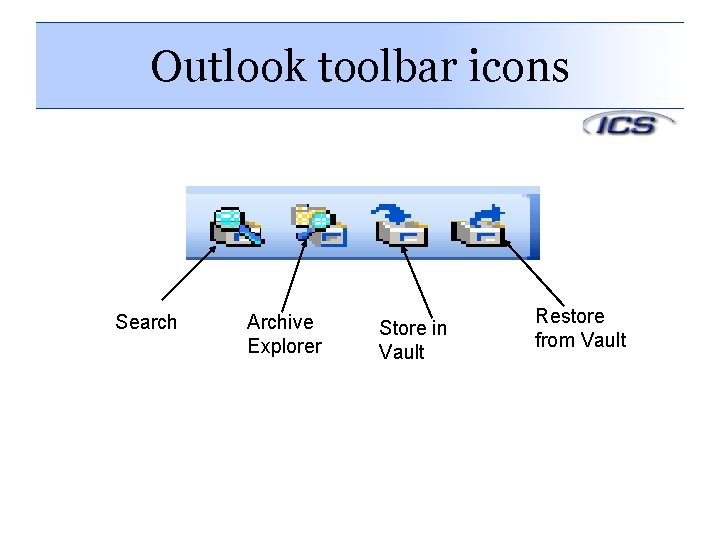 Outlook toolbar icons

ICS

Search

Archive Explorer

Store in Vault

Restore from Vault